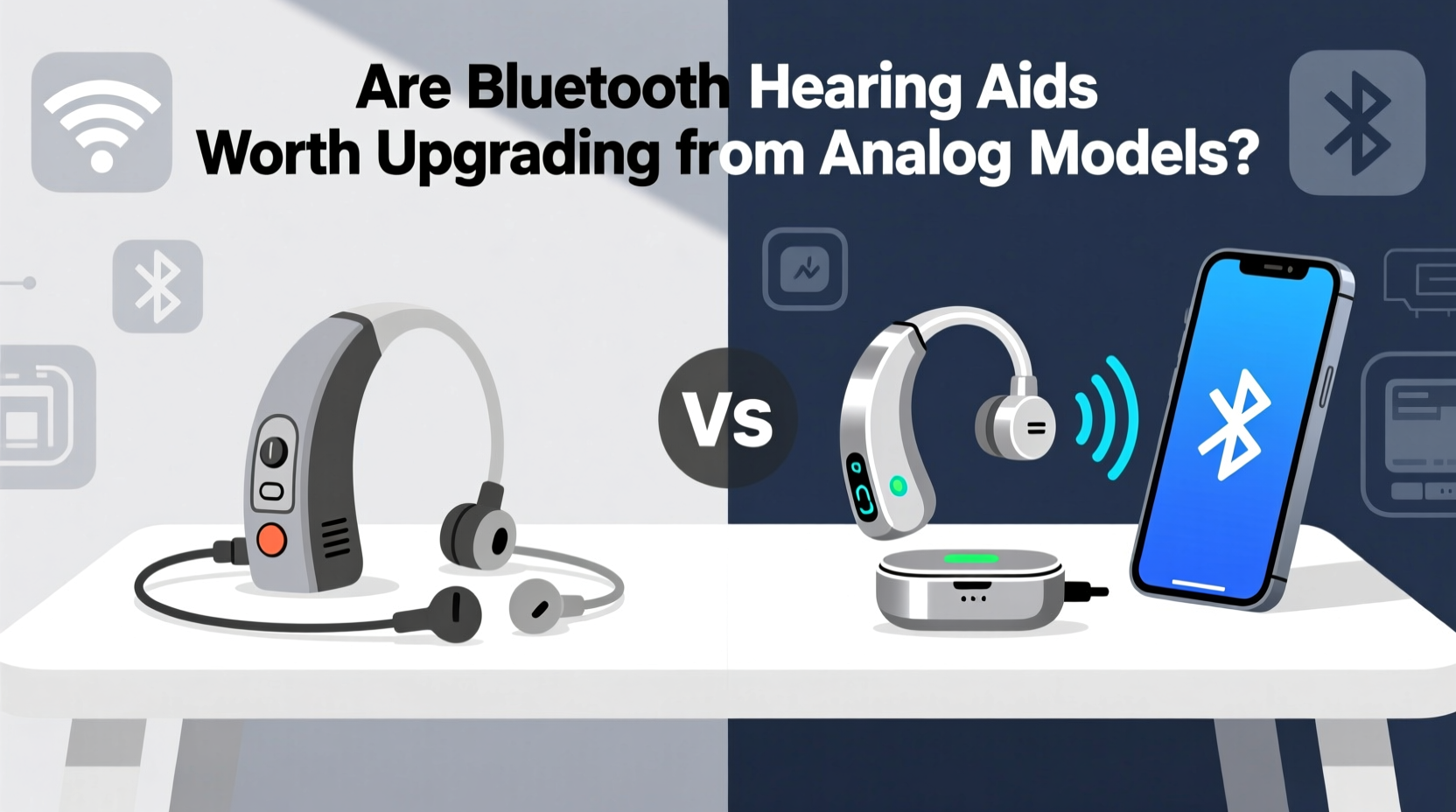 Are Bluetooth Hearing Aids
Worth Upgrading from Analog Models?

Vs